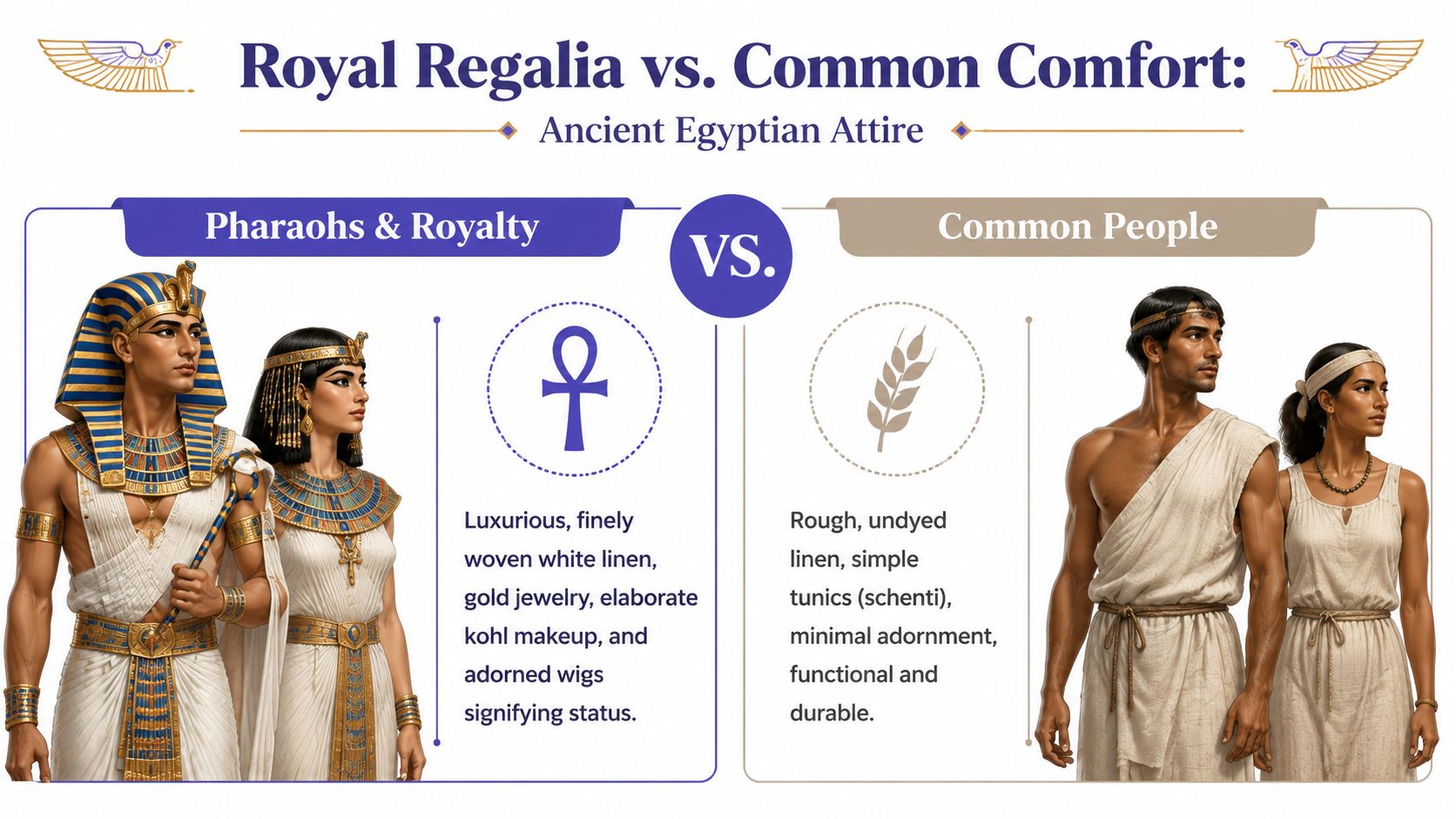 Royal Regalia vs. Common Comfort:

Ancient Egyptian Attire

Pharaohs & Royalty

VS.

Common People

Luxurious, finely woven white linen, gold jewelry, elaborate kohl makeup, and adorned wigs signifying status.

Rough, undyed linen, simple tunics (schenti), minimal adornment, functional and durable.